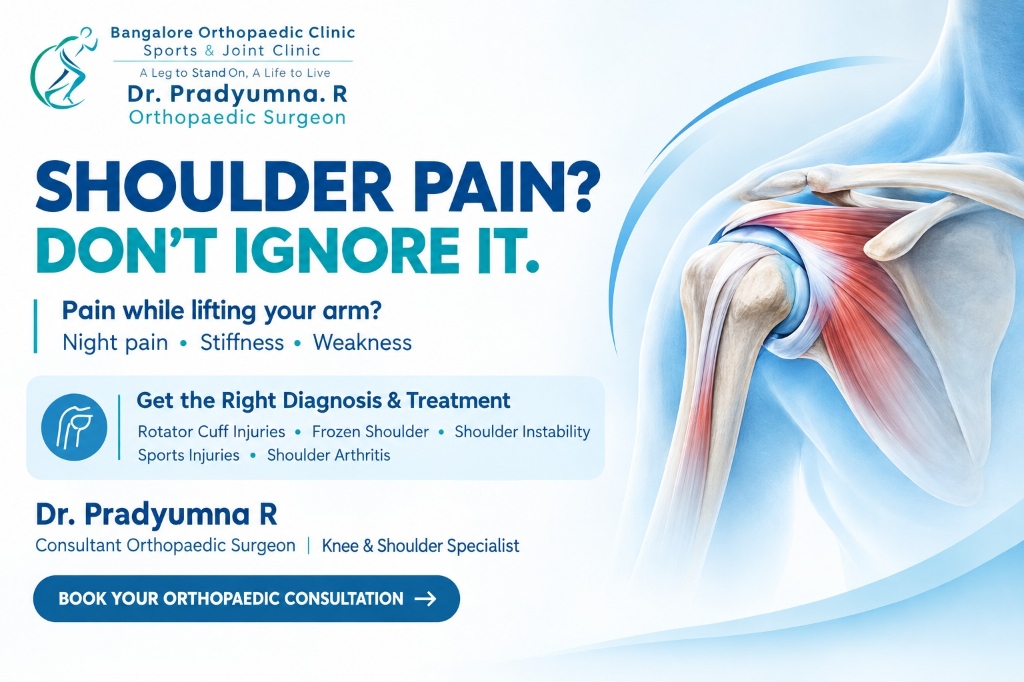 Bangalore Orthopaedic Clinic
Sports & Joint Clinic
A Leg to Stand On, A Life to Live
Dr. Pradyumna. R
Orthopaedic Surgeon

SHOULDER PAIN?
DON'T IGNORE IT.

Pain while lifting your arm?
Night pain • Stiffness • Weakness

Get the Right Diagnosis & Treatment
Rotator Cuff Injuries • Frozen Shoulder • Shoulder Instability
Sports Injuries • Shoulder Arthritis

Dr. Pradyumna R
Consultant Orthopaedic Surgeon | Knee & Shoulder Specialist

BOOK YOUR ORTHOPAEDIC CONSULTATION →